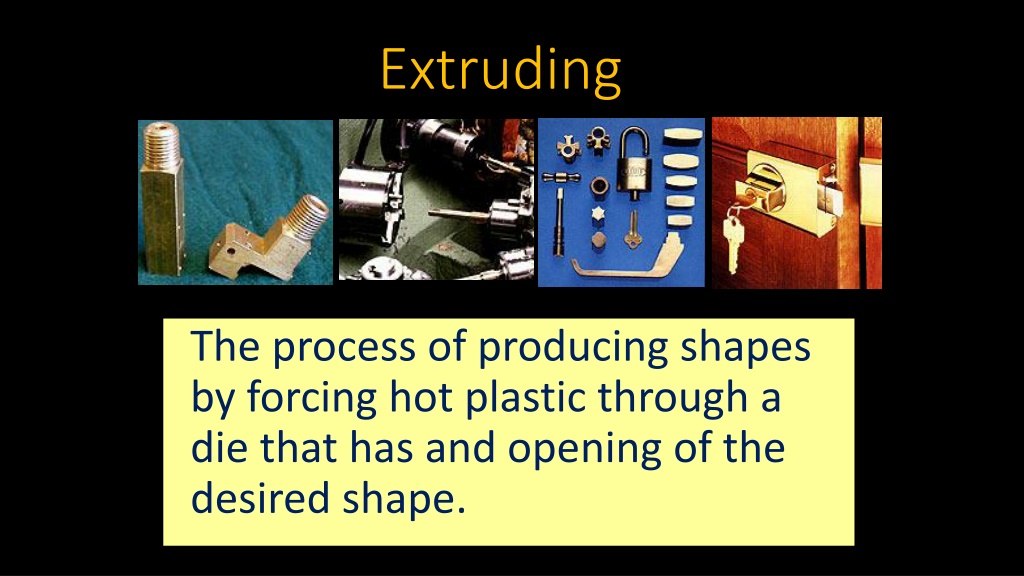 Extruding

The process of producing shapes by forcing hot plastic through a die that has and opening of the desired shape.